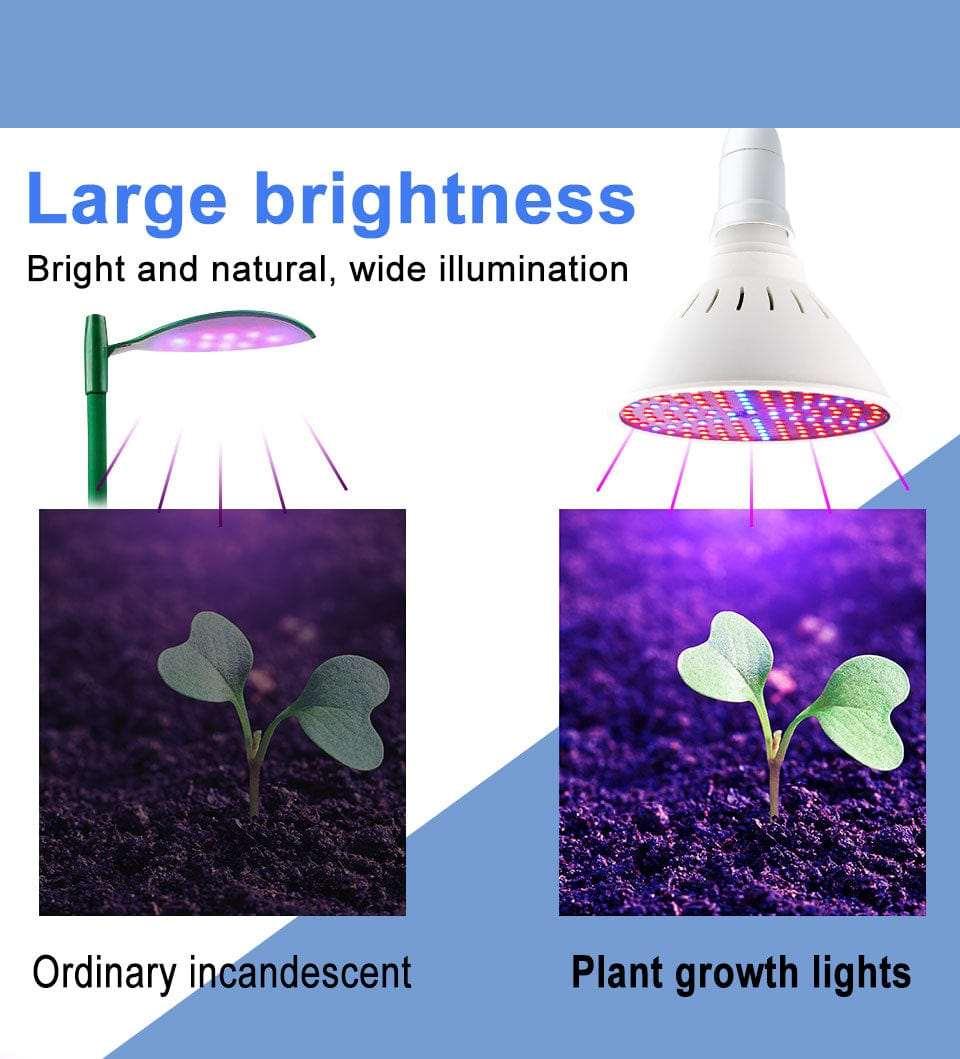 Large brightness
Bright and natural, wide illumination

Ordinary incandescent

Plant growth lights